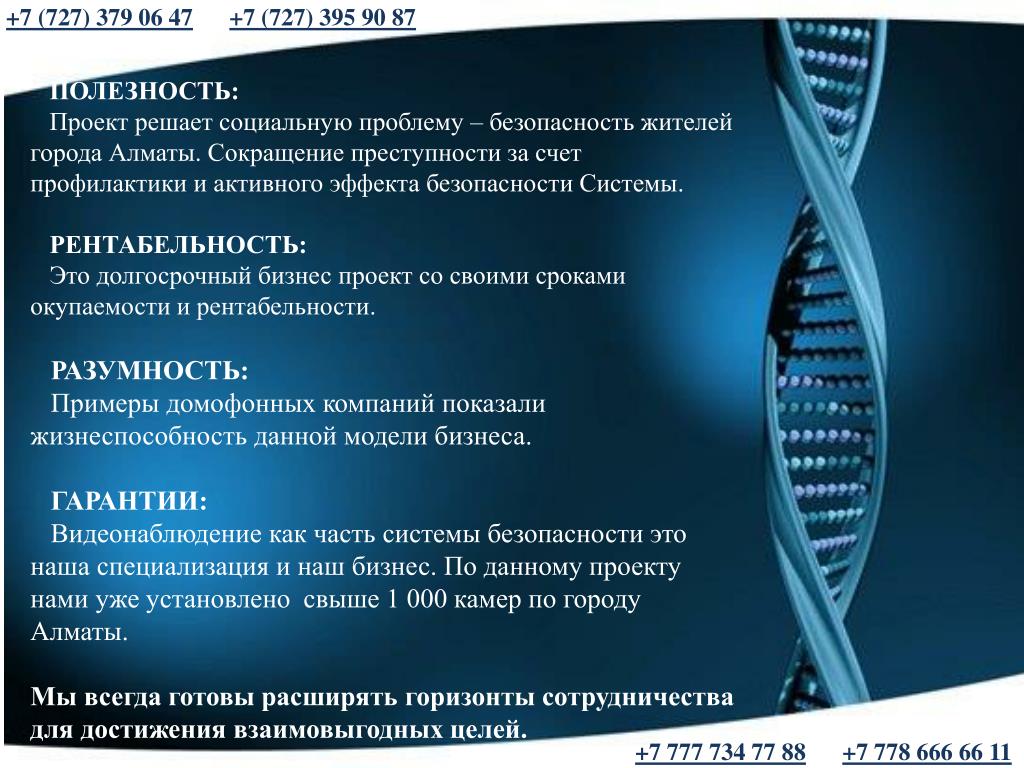 +7 (727) 379 06 47 +7 (727) 395 90 87

ПОЛЕЗНОСТЬ:
Проект решает социальную проблему – безопасность жителей города Алматы. Сокращение преступности за счет профилактики и активного эффекта безопасности Системы.

РЕНТАБЕЛЬНОСТЬ:
Это долгосрочный бизнес проект со своими сроками окупаемости и рентабельности.

РАЗУМНОСТЬ:
Примеры домофонных компаний показали жизнеспособность данной модели бизнеса.

ГАРАНТИИ:
Видеонаблюдение как часть системы безопасности это наша специализация и наш бизнес. По данному проекту нами уже установлено свыше 1 000 камер по городу Алматы.

Мы всегда готовы расширять горизонты сотрудничества для достижения взаимовыгодных целей.

+7 777 734 77 88 +7 778 666 66 11